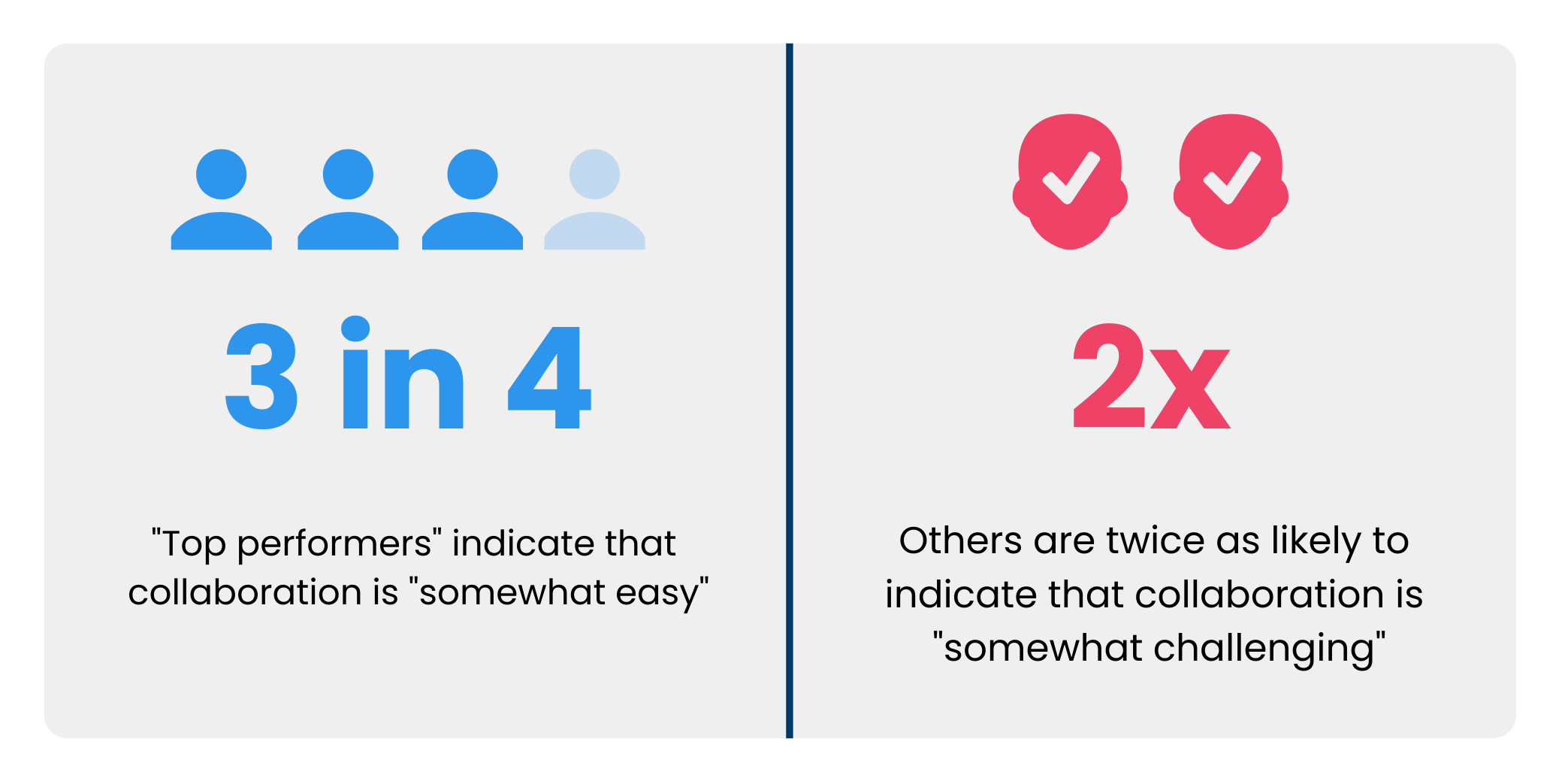 3 in 4

"Top performers" indicate that collaboration is "somewhat easy"

2x

Others are twice as likely to indicate that collaboration is "somewhat challenging"